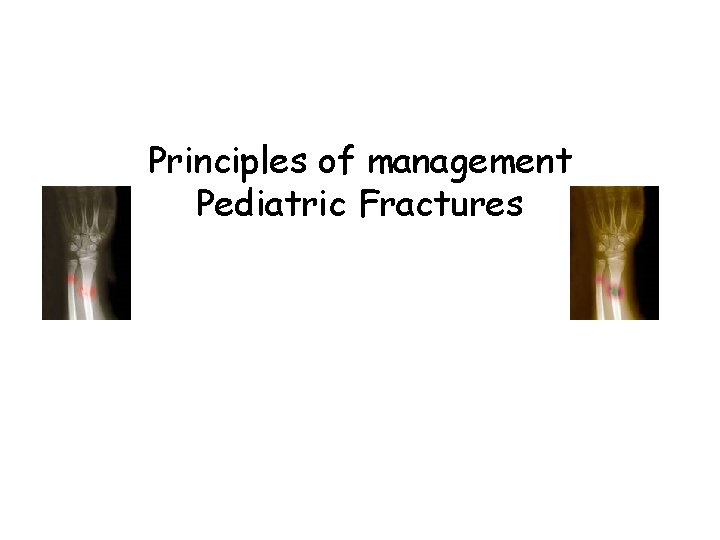 Principles of management
Pediatric Fractures